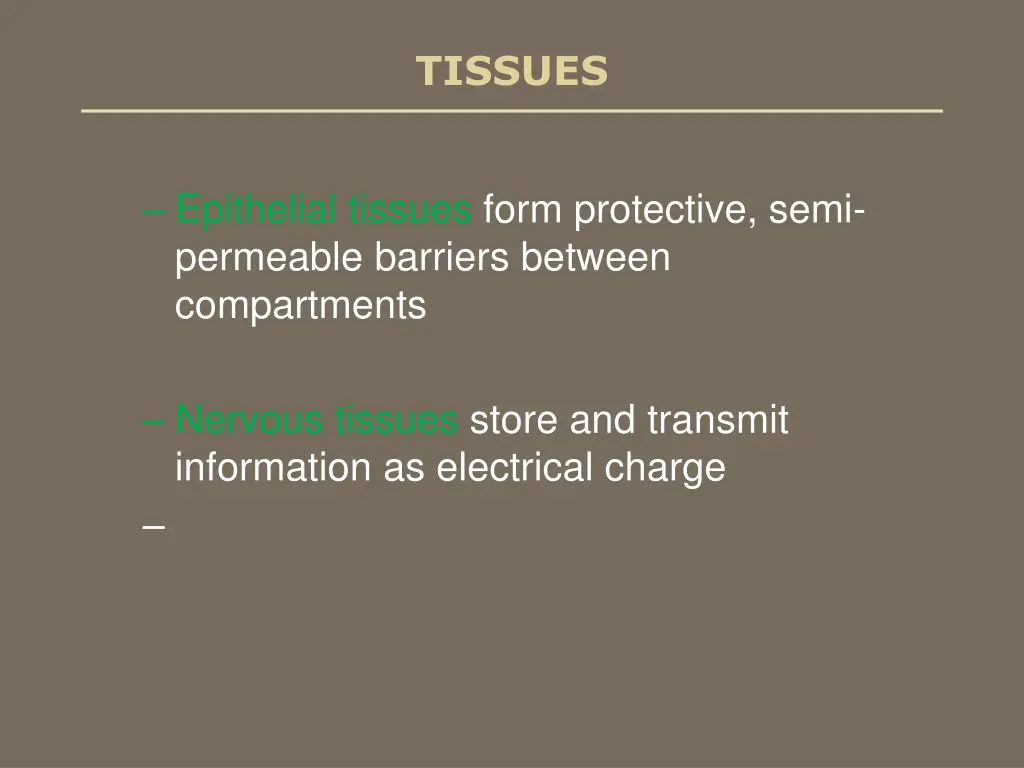 TISSUES

– Epithelial tissues form protective, semi-permeable barriers between compartments

– Nervous tissues store and transmit information as electrical charge

–